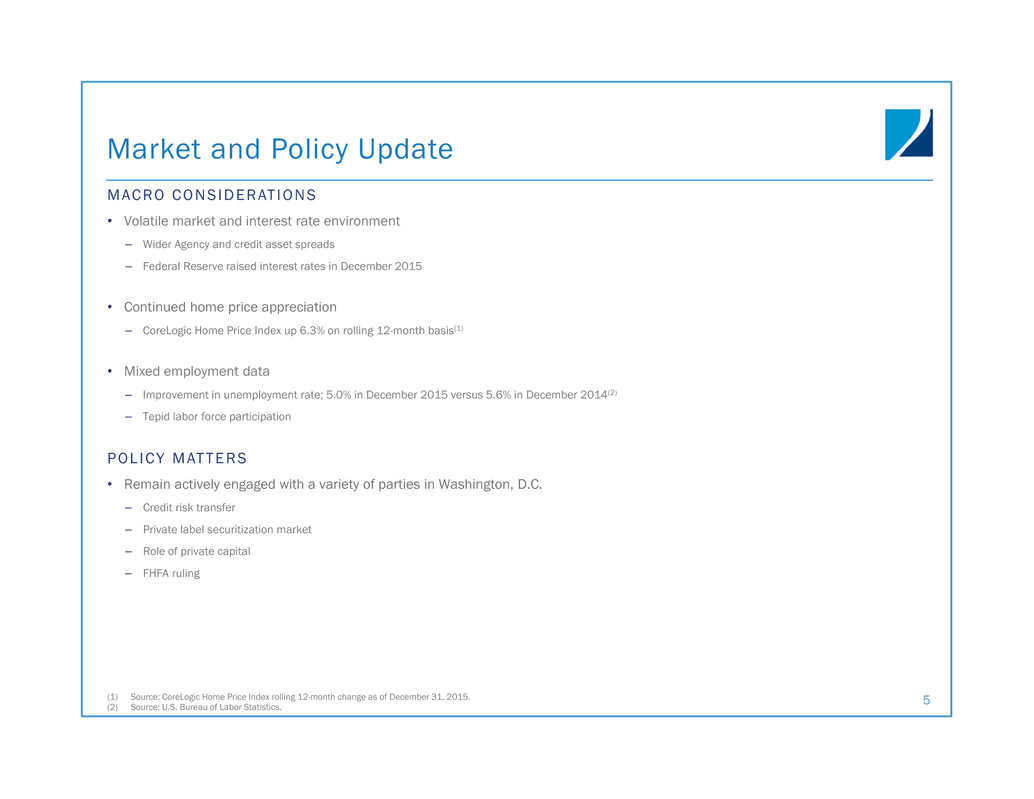 Market and Policy Update

MACRO CONSIDERATIONS

• Volatile market and interest rate environment

– Wider Agency and credit asset spreads

– Federal Reserve raised interest rates in December 2015

• Continued home price appreciation

– CoreLogic Home Price Index up 6.3% on rolling 12-month basis$^{(1)}$

• Mixed employment data

– Improvement in unemployment rate; 5.0% in December 2015 versus 5.6% in December 2014$^{(2)}$

– Tepid labor force participation

POLICY MATTERS

• Remain actively engaged with a variety of parties in Washington, D.C.

– Credit risk transfer

– Private label securitization market

– Role of private capital

– FHFA ruling

(1) Source: CoreLogic Home Price Index rolling 12-month change as of December 31, 2015.
(2) Source: U.S. Bureau of Labor Statistics.

5